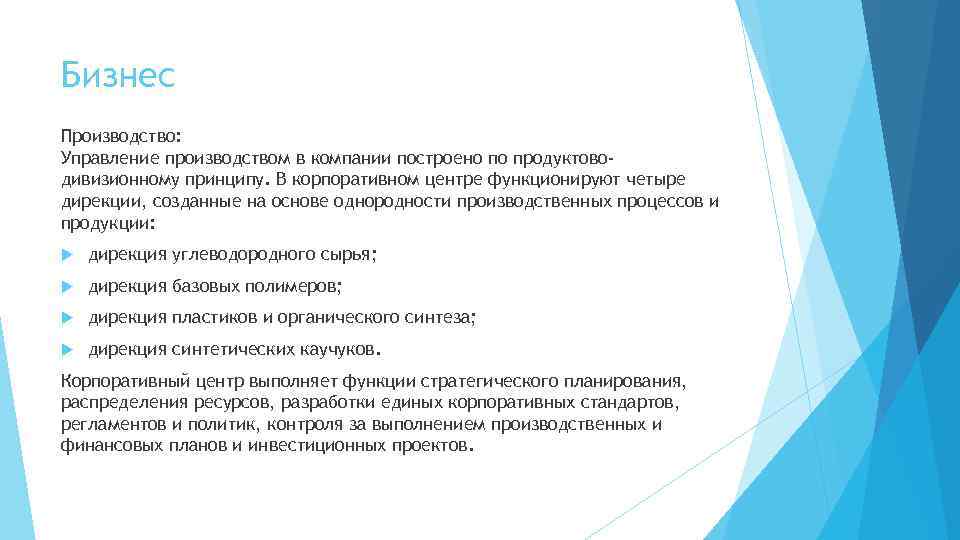 Бизнес

Производство:
Управление производством в компании построено по продуктово-дивизионному принципу. В корпоративном центре функционируют четыре дирекции, созданные на основе однородности производственных процессов и продукции:

дирекция углеводородного сырья;

дирекция базовых полимеров;

дирекция пластиков и органического синтеза;

дирекция синтетических каучуков.

Корпоративный центр выполняет функции стратегического планирования, распределения ресурсов, разработки единых корпоративных стандартов, регламентов и политик, контроля за выполнением производственных и финансовых планов и инвестиционных проектов.